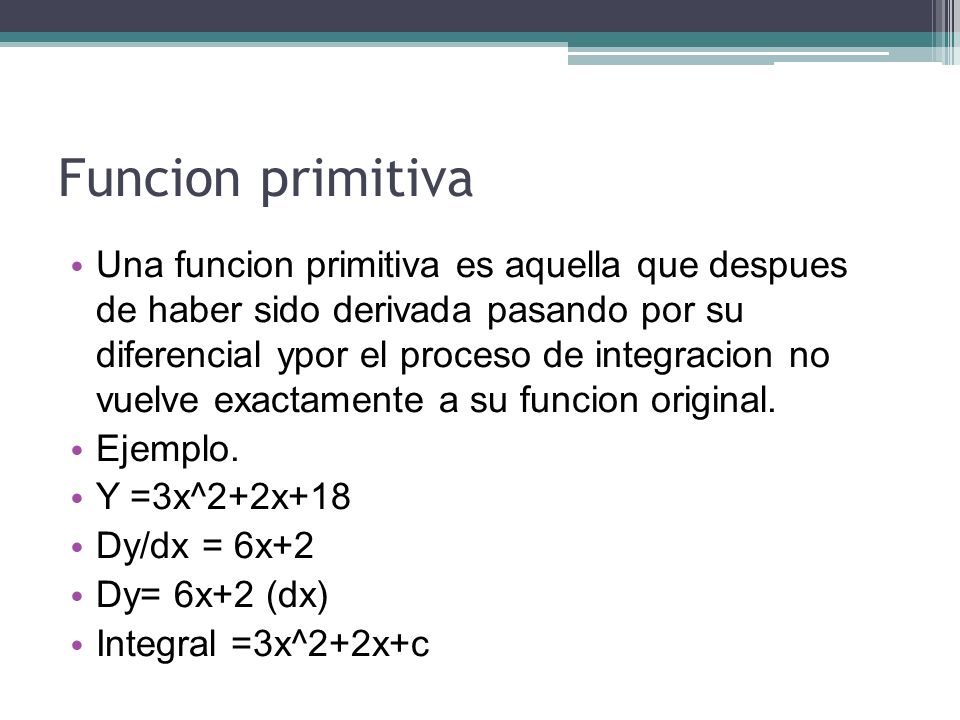 Funcion primitiva

• Una funcion primitiva es aquella que despues de haber sido derivada pasando por su diferencial ypor el proceso de integracion no vuelve exactamente a su funcion original.
• Ejemplo.
• Y =3x^2+2x+18
• Dy/dx = 6x+2
• Dy= 6x+2 (dx)
• Integral =3x^2+2x+c